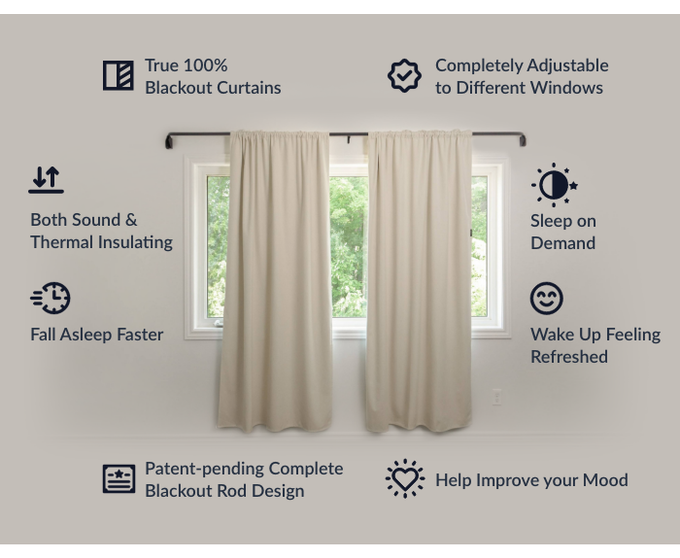 True 100%
Blackout Curtains

Completely Adjustable
to Different Windows

Both Sound &
Thermal Insulating

Sleep on
Demand

Fall Asleep Faster

Wake Up Feeling
Refreshed

Patent-pending Complete
Blackout Rod Design

Help Improve your Mood